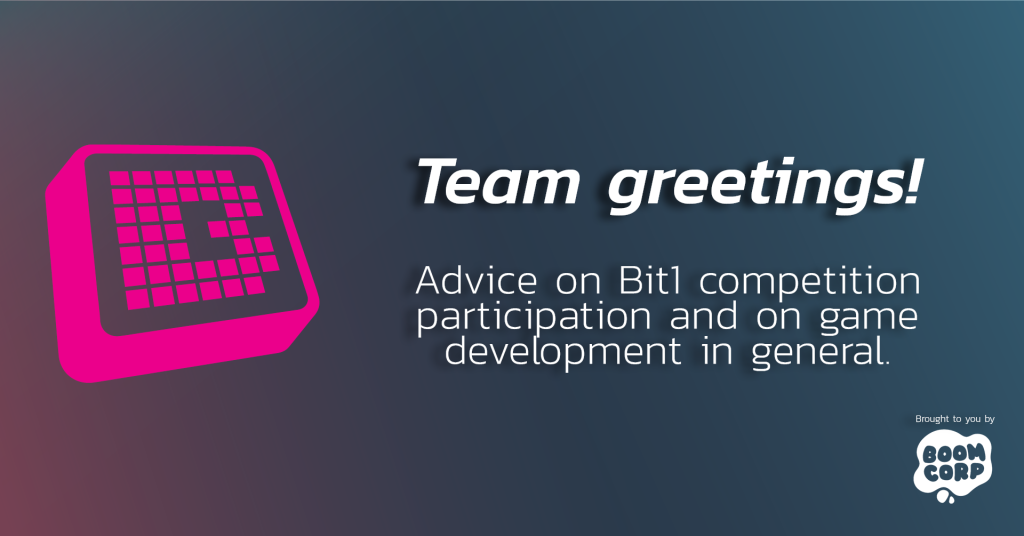 Team greetings!

Advice on Bit1 competition participation and on game development in general.

Brought to you by

BOOM CORP